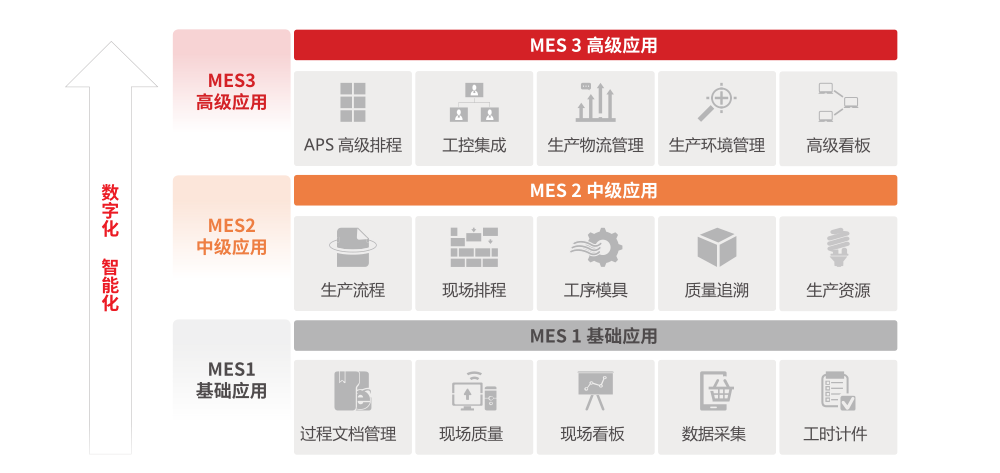 数字化 智能化

MES3
高级应用

MES 3 高级应用

APS 高级排程
工控集成
生产物流管理
生产环境管理
高级看板

MES2
中级应用

MES 2 中级应用

生产流程
现场排程
工序模具
质量追溯
生产资源

MES1
基础应用

MES 1 基础应用

过程文档管理
现场质量
现场看板
数据采集
工时计件